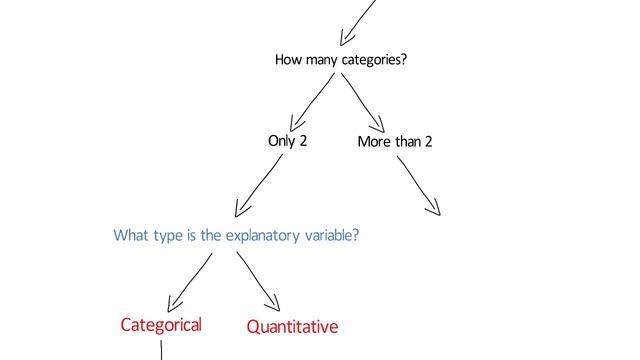 How many categories?

Only 2

More than 2

What type is the explanatory variable?

Categorical

Quantitative